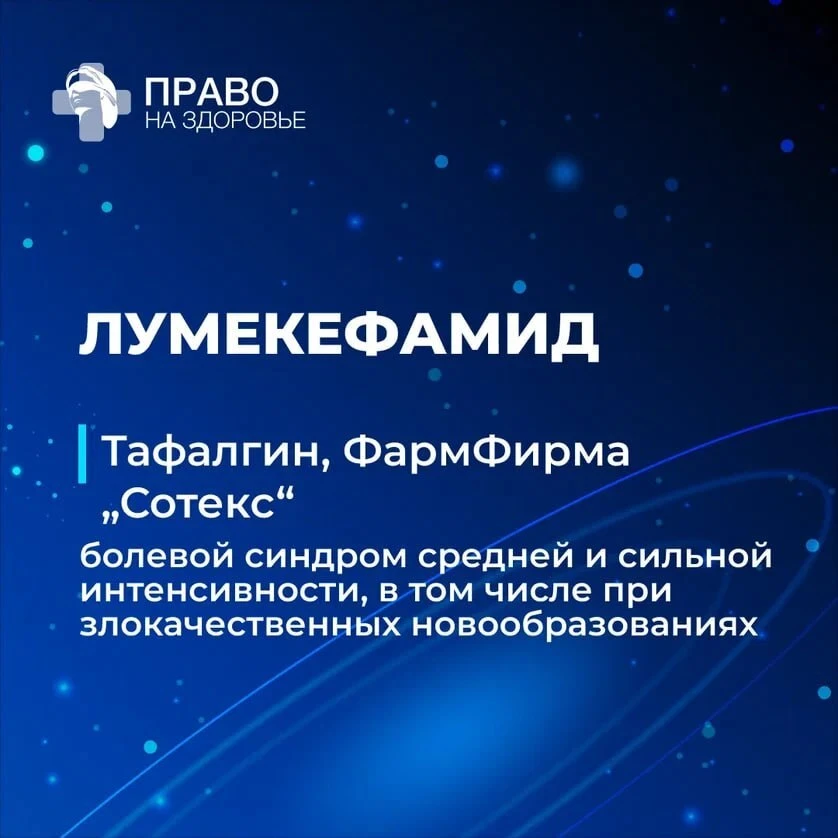 ПРАВО
НА ЗДОРОВЬЕ

ЛУМЕКЕФАМИД

Тафалгин, ФармФирма „Сотекс“

болевой синдром средней и сильной интенсивности, в том числе при злокачественных новообразованиях